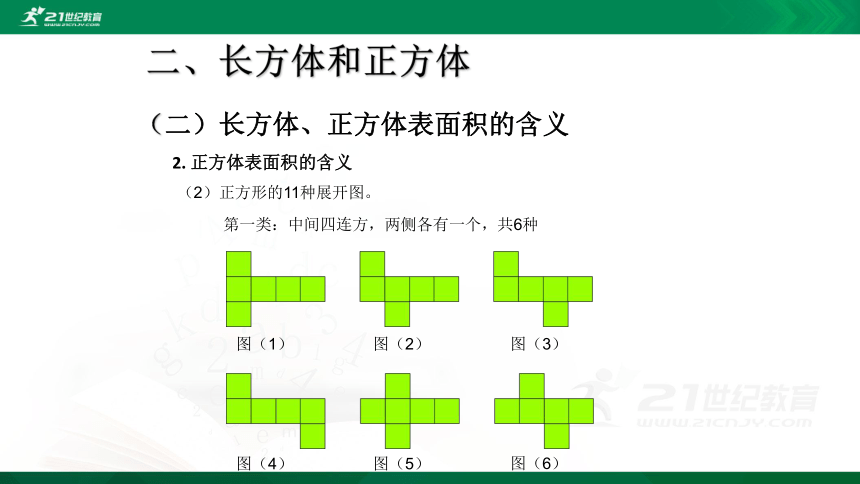 21世纪教育
WWW.21CNJY.COM

二、长方体和正方体

（二）长方体、正方体表面积的含义

2. 正方体表面积的含义

（2）正方形的11种展开图。

第一类：中间四连方，两侧各有一个，共6种

图（1）　图（2）　图（3）

图（4）　图（5）　图（6）

21世纪教育
WWW.21CNJY.COM